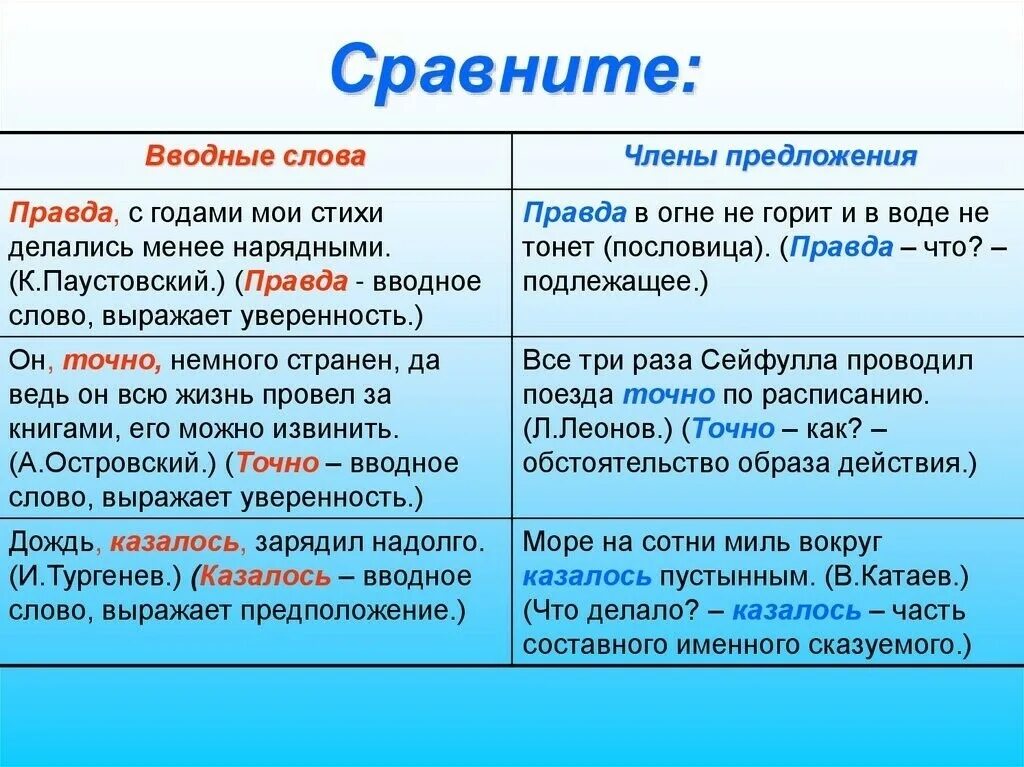 Сравните:

| Вводные слова | Члены предложения |
|---|---|
| Правда, с годами мои стихи делались менее нарядными. (К.Паустовский.) (Правда - вводное слово, выражает уверенность.) | Правда в огне не горит и в воде не тонет (пословица). (Правда – что? – подлежащее.) |
| Он, точно, немного странен, да ведь он всю жизнь провел за книгами, его можно извинить. (А.Островский.) (Точно – вводное слово, выражает уверенность.) | Все три раза Сейфулла проводил поезда точно по расписанию. (Л.Леонов.) (Точно – как? – обстоятельство образа действия.) |
| Дождь, казалось, зарядил надолго. (И.Тургенев.) (Казалось – вводное слово, выражает предположение.) | Море на сотни миль вокруг казалось пустынным. (В.Катаев.) (Что делало? – казалось – часть составного именного сказуемого.) |